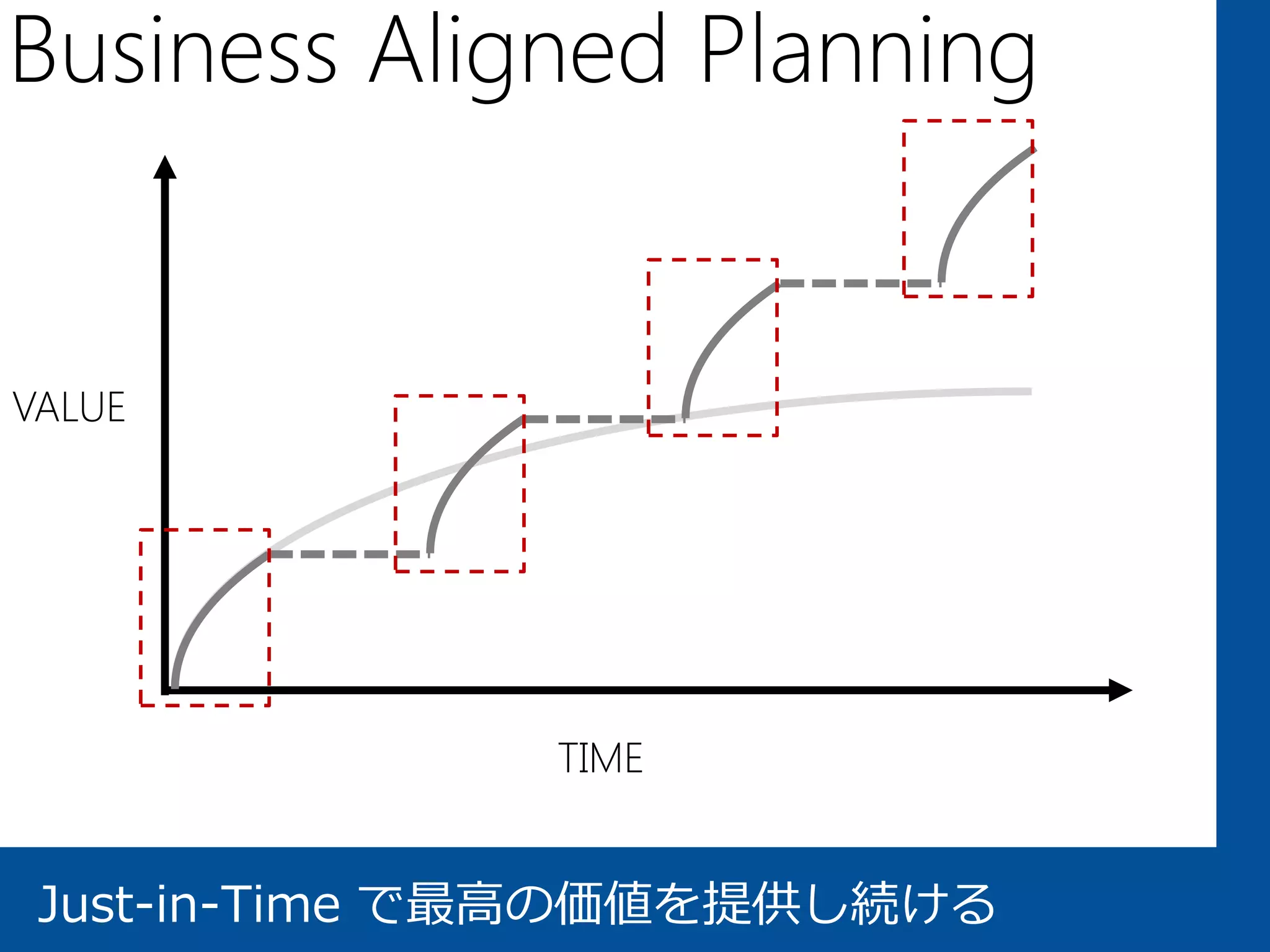 Business Aligned Planning

VALUE

TIME

Just-in-Time で最高の価値を提供し続ける